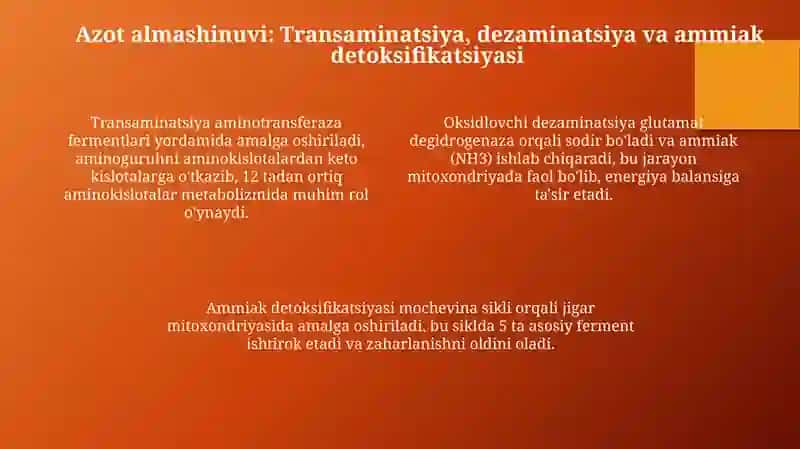 Azot almashinuvi: Transaminatsiya, dezaminatsiya va ammiak detoksifikatsiyasi

Transaminatsiya aminotransferaza fermentlari yordamida amalga oshiriladi, aminoguruhni aminokislotalardan keto kislotalarga o'tkazib, 12 tadan ortiq aminokislotalar metabolizmida muhim rol o'ynaydi.

Oksidlovchi dezaminatsiya glutamat degidrogenaza orqali sodir bo'ladi va ammiak (NH3) ishlab chiqaradi, bu jarayon mitoxondriyada faol bo'lib, energiya balansiga ta'sir etadi.

Ammiak detoksifikatsiyasi mochevina sikli orqali jigar mitoxondriyasida amalga oshiriladi, bu siklda 5 ta asosiy ferment ishtirok etadi va zaharlanishni oldini oladi.